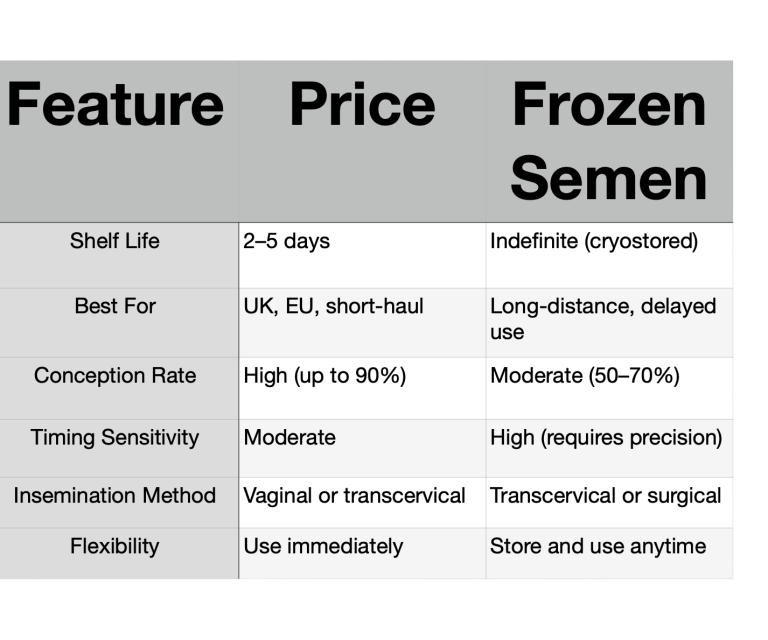 | Feature | Price | Frozen Semen |
|---|---|---|
| Shelf Life | 2–5 days | Indefinite (cryostored) |
| Best For | UK, EU, short-haul | Long-distance, delayed use |
| Conception Rate | High (up to 90%) | Moderate (50–70%) |
| Timing Sensitivity | Moderate | High (requires precision) |
| Insemination Method | Vaginal or transcervical | Transcervical or surgical |
| Flexibility | Use immediately | Store and use anytime |